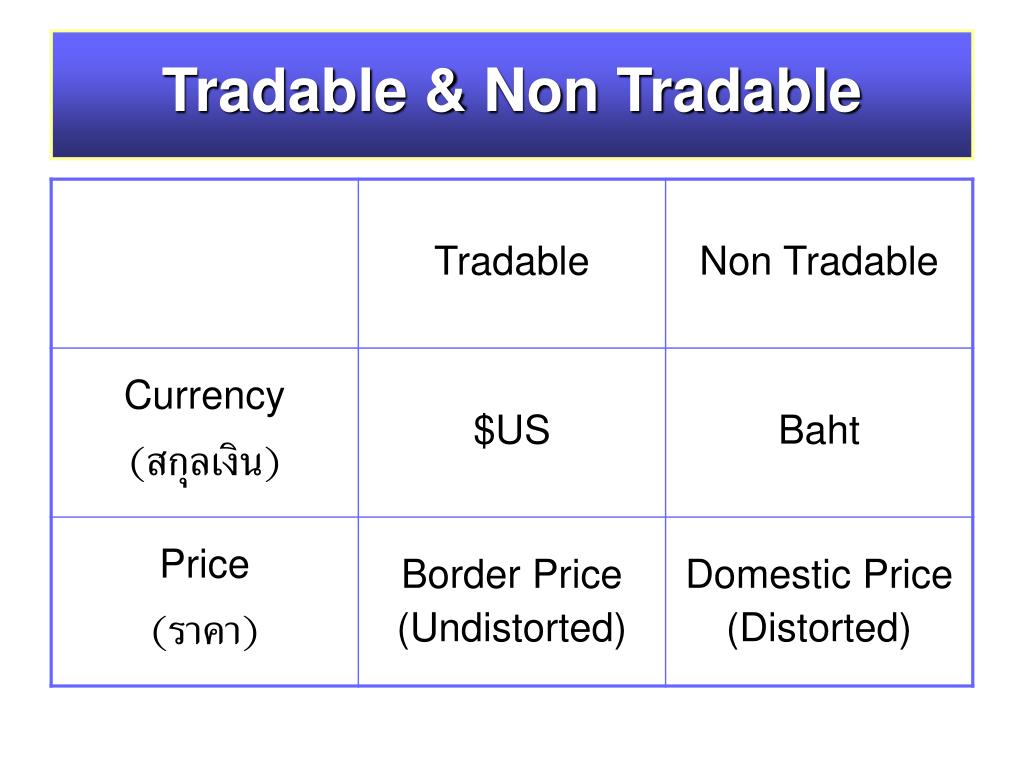 Tradable & Non Tradable

| | Tradable | Non Tradable |
|---|---|---|
| Currency (สกุลเงิน) | \$US | Baht |
| Price (ราคา) | Border Price (Undistorted) | Domestic Price (Distorted) |